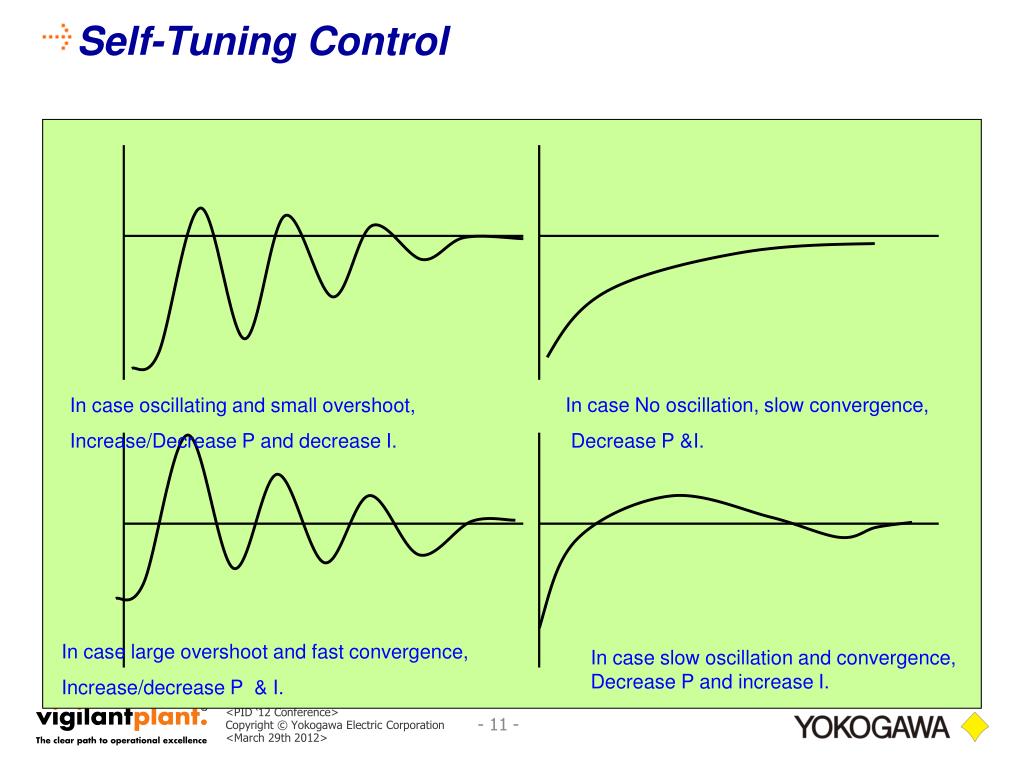 Self-Tuning Control

In case oscillating and small overshoot,

Increase/Decrease P and decrease I.

In case No oscillation, slow convergence,

Decrease P &I.

In case large overshoot and fast convergence,

Increase/decrease P & I.

In case slow oscillation and convergence,
Decrease P and increase I.

vigilantplant.
The clear path to operational excellence

<PID '12 Conference>
Copyright © Yokogawa Electric Corporation
<March 29th 2012>

- 11 -

YOKOGAWA